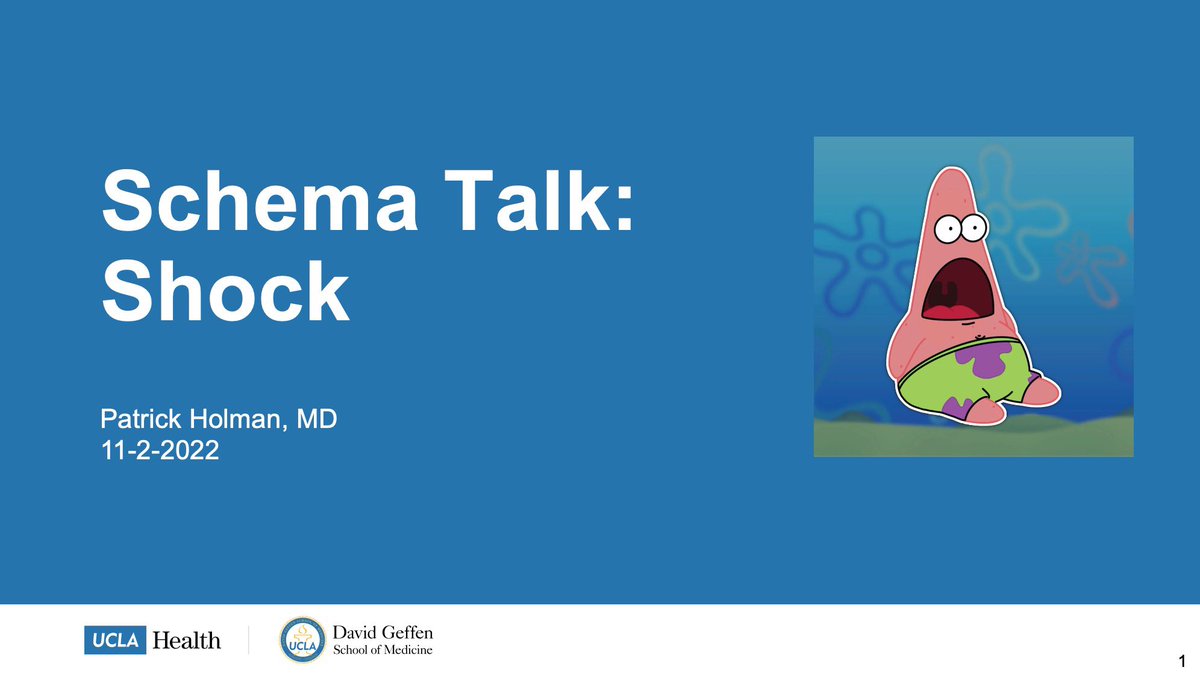 Schema Talk: Shock

Patrick Holman, MD
11-2-2022

UCLA Health

UCLA

David Geffen School of Medicine

1